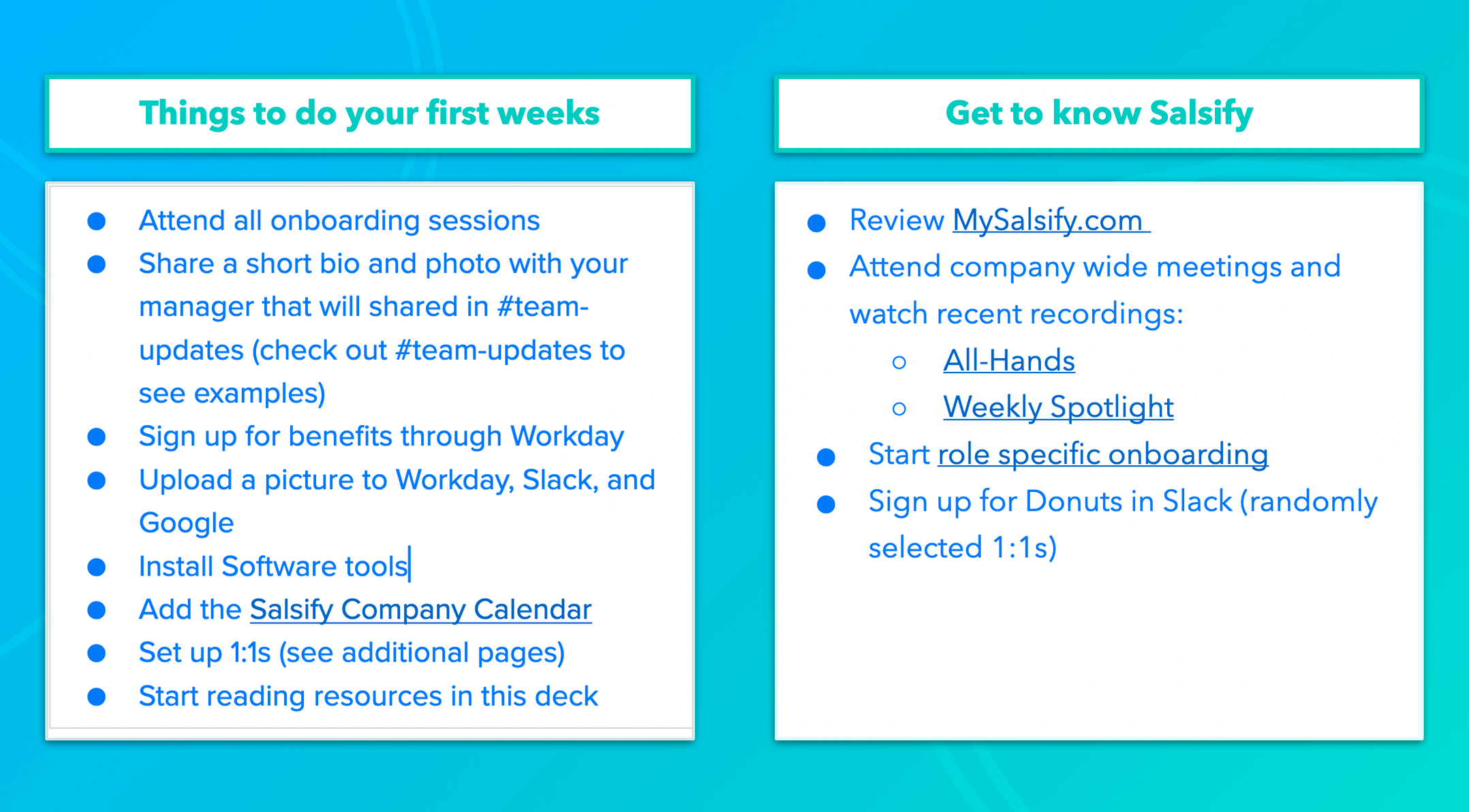 Things to do your first weeks

- Attend all onboarding sessions
- Share a short bio and photo with your manager that will shared in #team-updates (check out #team-updates to see examples)
- Sign up for benefits through Workday
- Upload a picture to Workday, Slack, and Google
- Install Software tools
- Add the Salsify Company Calendar
- Set up 1:1s (see additional pages)
- Start reading resources in this deck

Get to know Salsify

- Review MySalsify.com
- Attend company wide meetings and watch recent recordings:
  - All-Hands
  - Weekly Spotlight
- Start role specific onboarding
- Sign up for Donuts in Slack (randomly selected 1:1s)